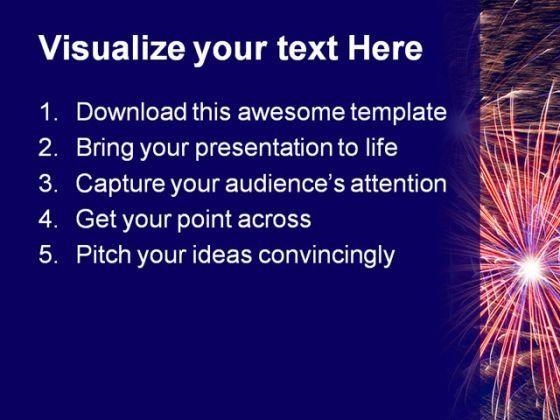 Visualize your text Here

1. Download this awesome template
2. Bring your presentation to life
3. Capture your audience's attention
4. Get your point across
5. Pitch your ideas convincingly